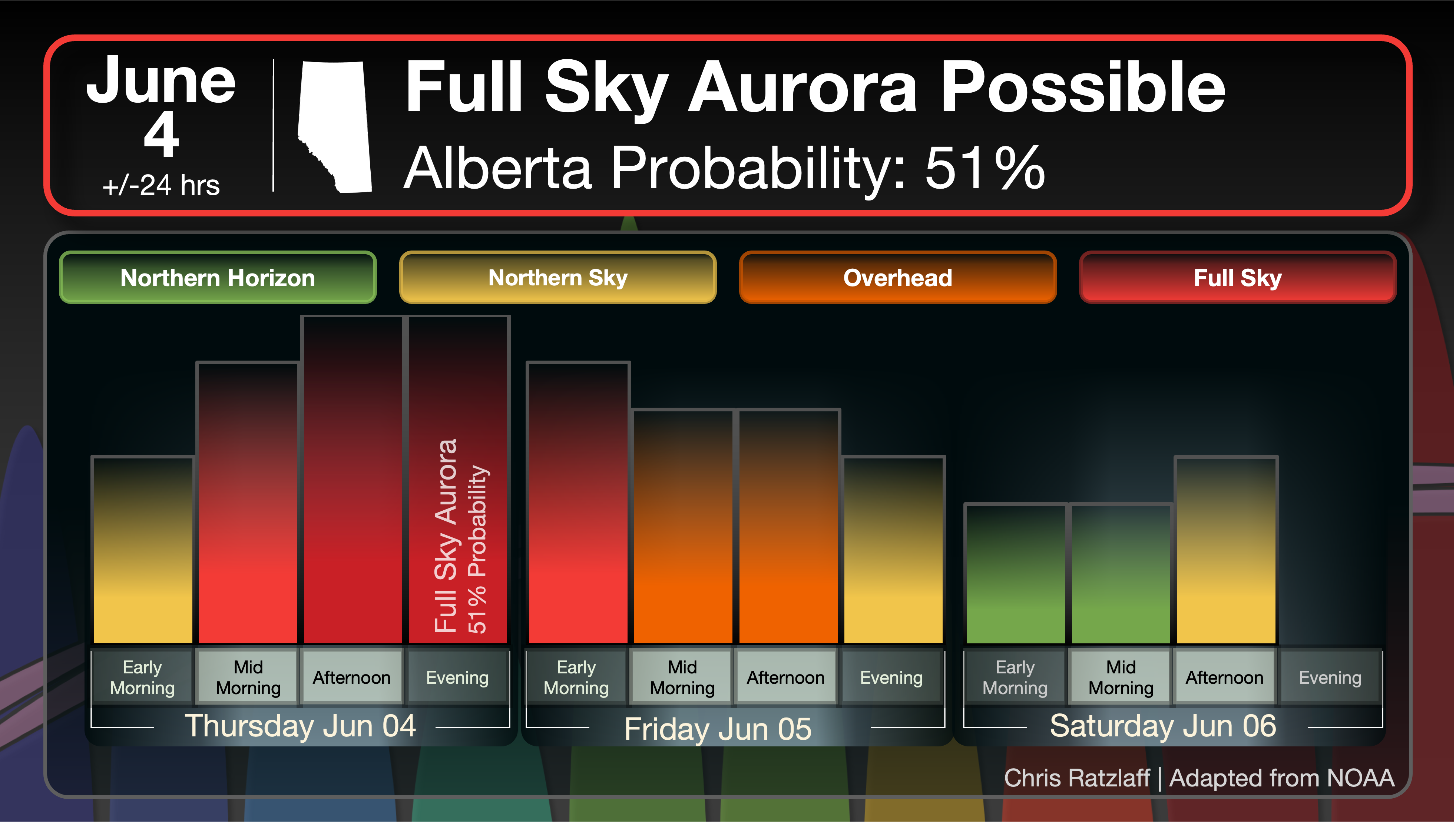 June
4
+/-24 hrs

Full Sky Aurora Possible
Alberta Probability: 51%

Northern Horizon
Northern Sky
Overhead
Full Sky

Full Sky Aurora
51% Probability

Early Morning
Mid Morning
Afternoon
Evening
Thursday Jun 04

Early Morning
Mid Morning
Afternoon
Evening
Friday Jun 05

Early Morning
Mid Morning
Afternoon
Evening
Saturday Jun 06

Chris Ratzlaff | Adapted from NOAA